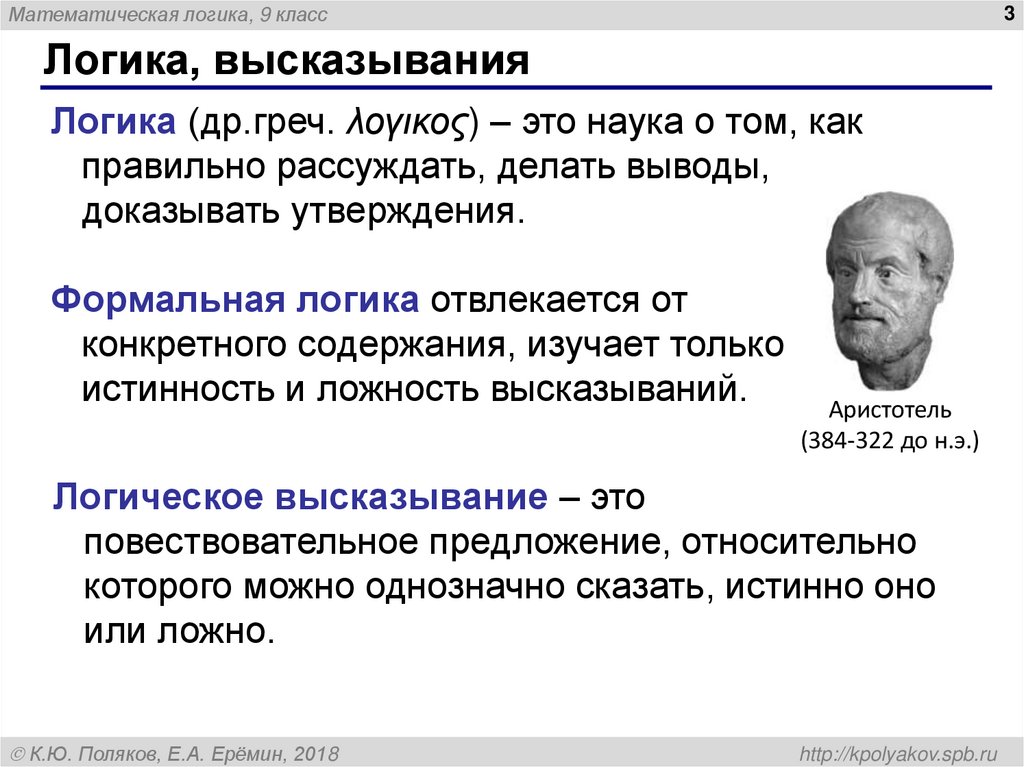 Математическая логика, 9 класс

3

Логика, высказывания

Логика (др.греч. λογικος) – это наука о том, как правильно рассуждать, делать выводы, доказывать утверждения.

Формальная логика отвлекается от конкретного содержания, изучает только истинность и ложность высказываний.

Аристотель
(384-322 до н.э.)

Логическое высказывание – это повествовательное предложение, относительно которого можно однозначно сказать, истинно оно или ложно.

© К.Ю. Поляков, Е.А. Ерёмин, 2018

http://kpolyakov.spb.ru